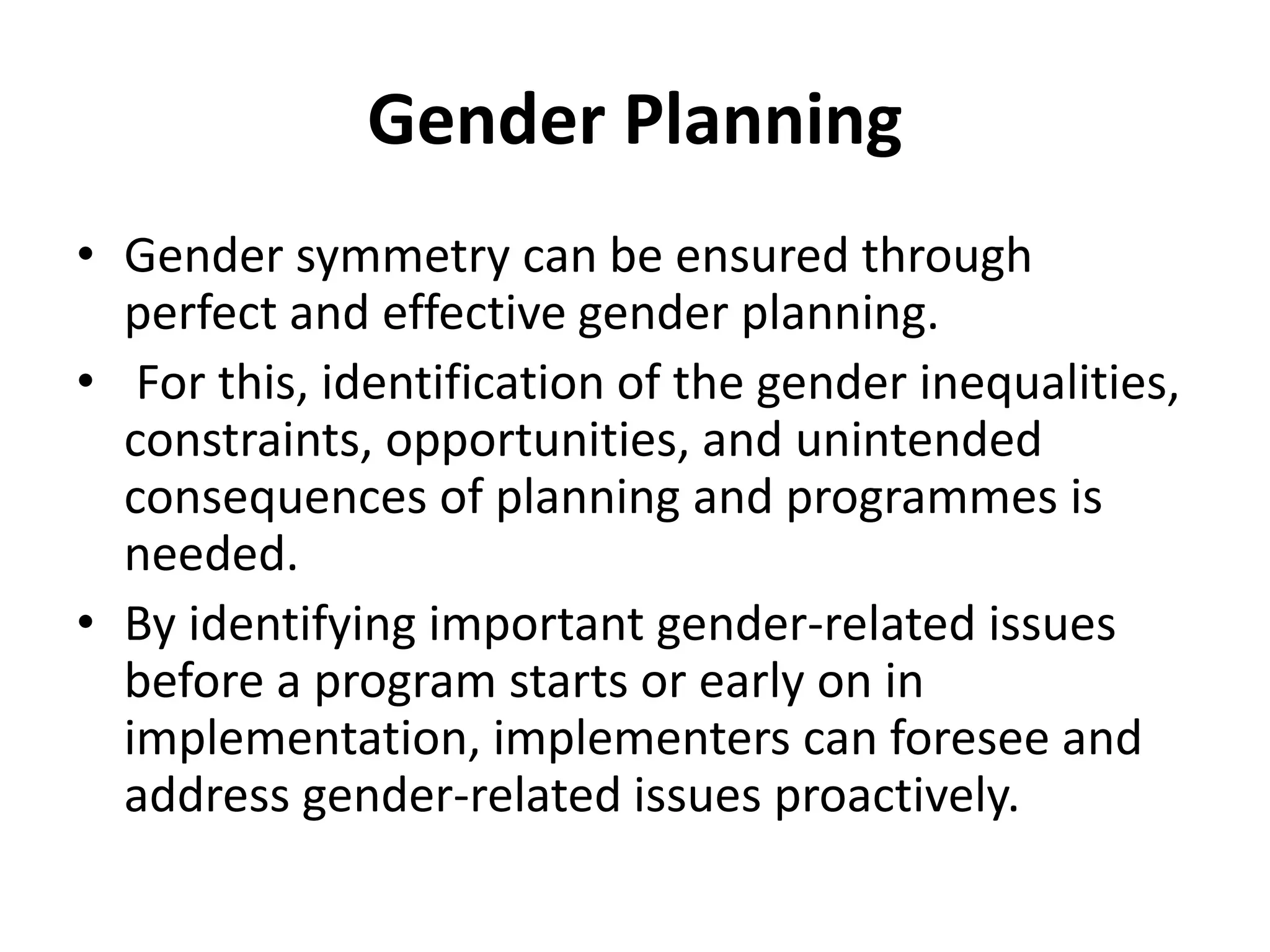 Gender Planning

• Gender symmetry can be ensured through perfect and effective gender planning.
• For this, identification of the gender inequalities, constraints, opportunities, and unintended consequences of planning and programmes is needed.
• By identifying important gender-related issues before a program starts or early on in implementation, implementers can foresee and address gender-related issues proactively.